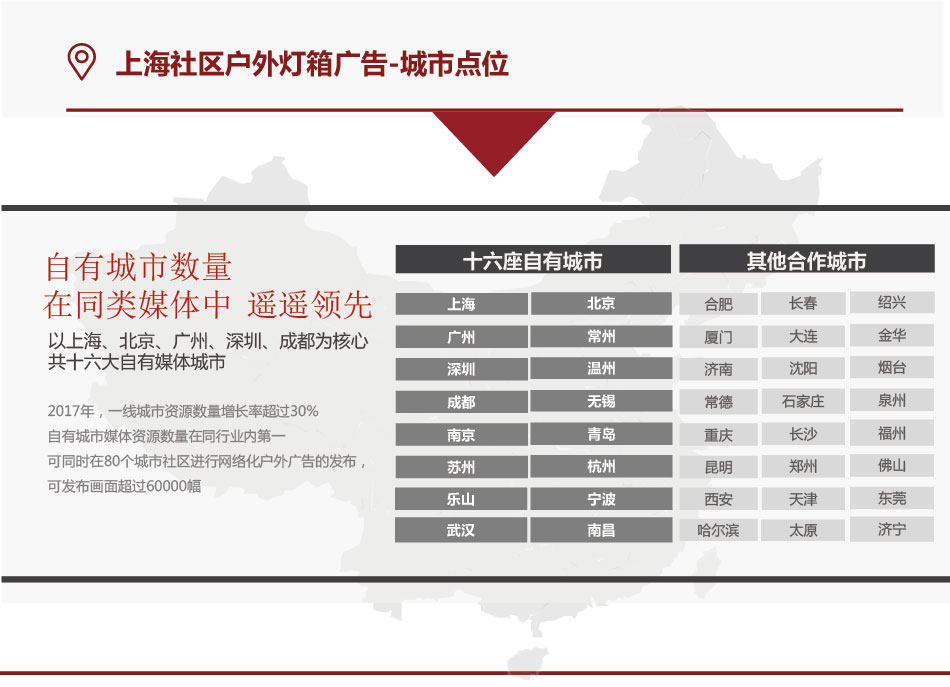 上海社区户外灯箱广告-城市点位

自有城市数量
在同类媒体中 遥遥领先

以上海、北京、广州、深圳、成都为核心
共十六大自有媒体城市

2017年，一线城市资源数量增长率超过30%
自有城市媒体资源数量在同行业内第一
可同时在80个城市社区进行网络化户外广告的发布，
可发布画面超过60000幅

| 十六座自有城市 | |
|---|---|
| 上海 | 北京 |
| 广州 | 常州 |
| 深圳 | 温州 |
| 成都 | 无锡 |
| 南京 | 青岛 |
| 苏州 | 杭州 |
| 乐山 | 宁波 |
| 武汉 | 南昌 |

| 其他合作城市 | | |
|---|---|---|
| 合肥 | 长春 | 绍兴 |
| 厦门 | 大连 | 金华 |
| 济南 | 沈阳 | 烟台 |
| 常德 | 石家庄 | 泉州 |
| 重庆 | 长沙 | 福州 |
| 昆明 | 郑州 | 佛山 |
| 西安 | 天津 | 东莞 |
| 哈尔滨 | 太原 | 济宁 |